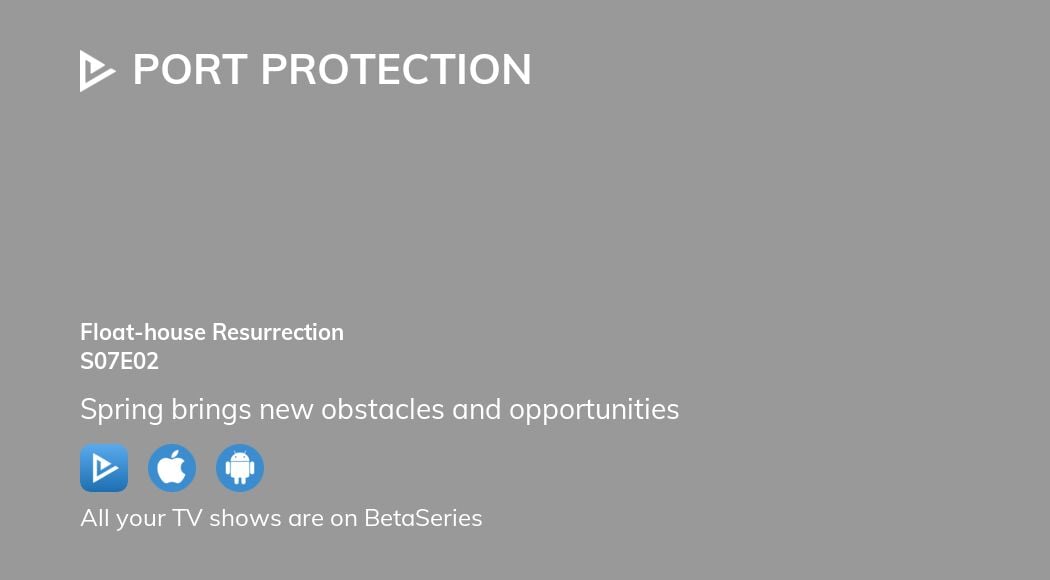 PORT PROTECTION

Float-house Resurrection
S07E02

Spring brings new obstacles and opportunities

All your TV shows are on BetaSeries